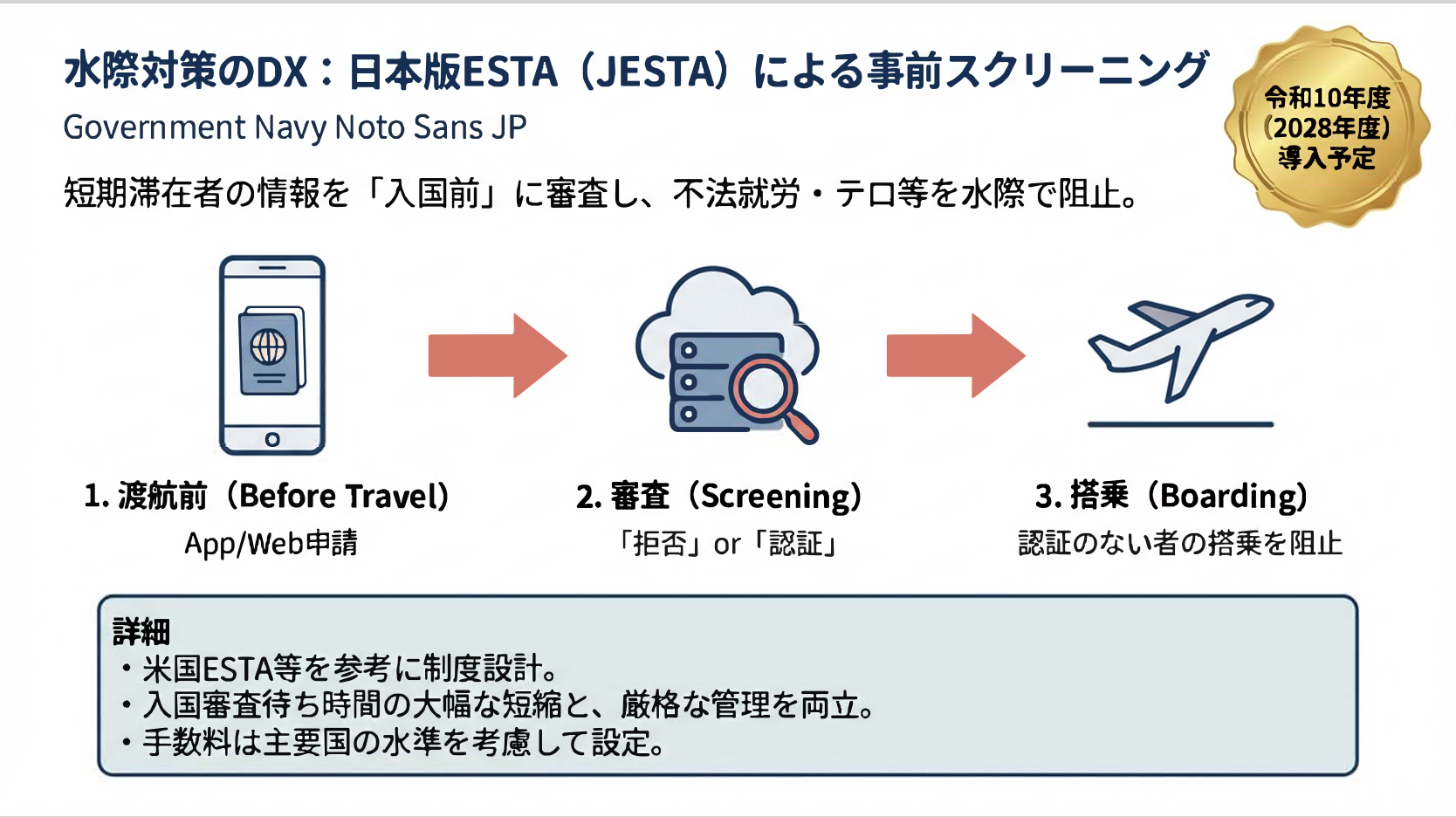 水際対策のDX：日本版ESTA（JESTA）による事前スクリーニング

Government Navy Noto Sans JP

令和10年度（2028年度）導入予定

短期滞在者の情報を「入国前」に審査し、不法就労・テロ等を水際で阻止。

1. 渡航前（Before Travel）
App/Web申請

2. 審査（Screening）
「拒否」or「認証」

3. 搭乗（Boarding）
認証のない者の搭乗を阻止

詳細
・米国ESTA等を参考に制度設計。
・入国審査待ち時間の大幅な短縮と、厳格な管理を両立。
・手数料は主要国の水準を考慮して設定。